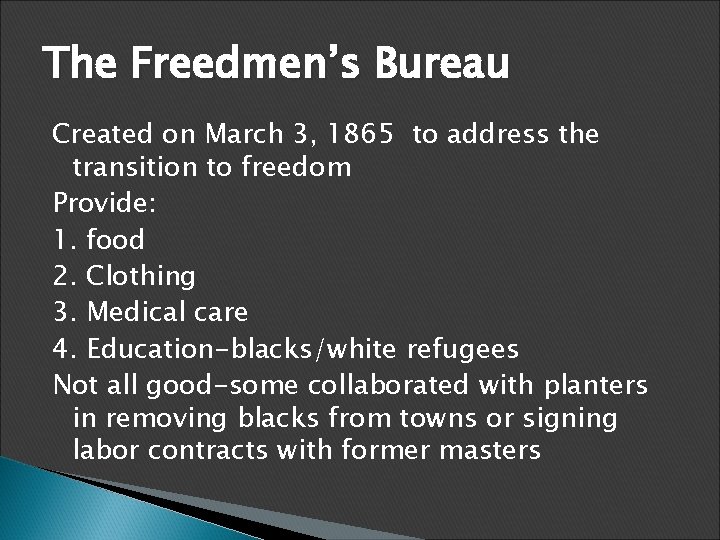 The Freedmen's Bureau

Created on March 3, 1865 to address the transition to freedom

Provide:

1. food

2. Clothing

3. Medical care

4. Education-blacks/white refugees

Not all good-some collaborated with planters in removing blacks from towns or signing labor contracts with former masters